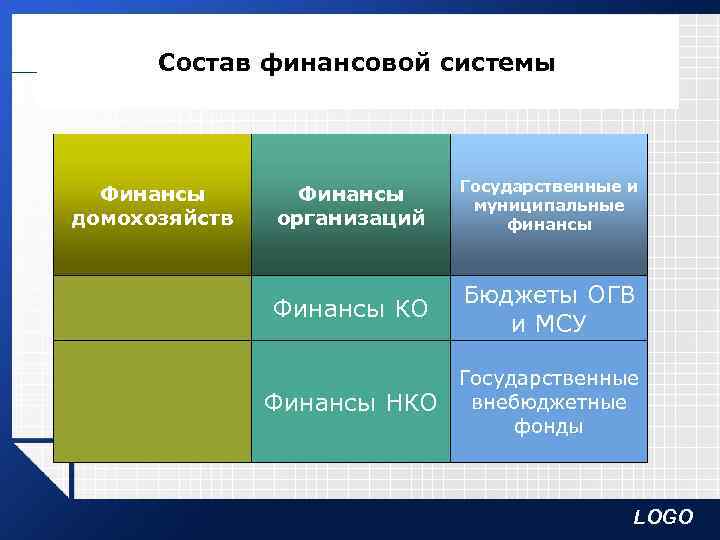 Состав финансовой системы

| Финансы домохозяйств | Финансы организаций | Государственные и муниципальные финансы |
|---|---|---|
| | Финансы КО | Бюджеты ОГВ и МСУ |
| | Финансы НКО | Государственные внебюджетные фонды |

LOGO